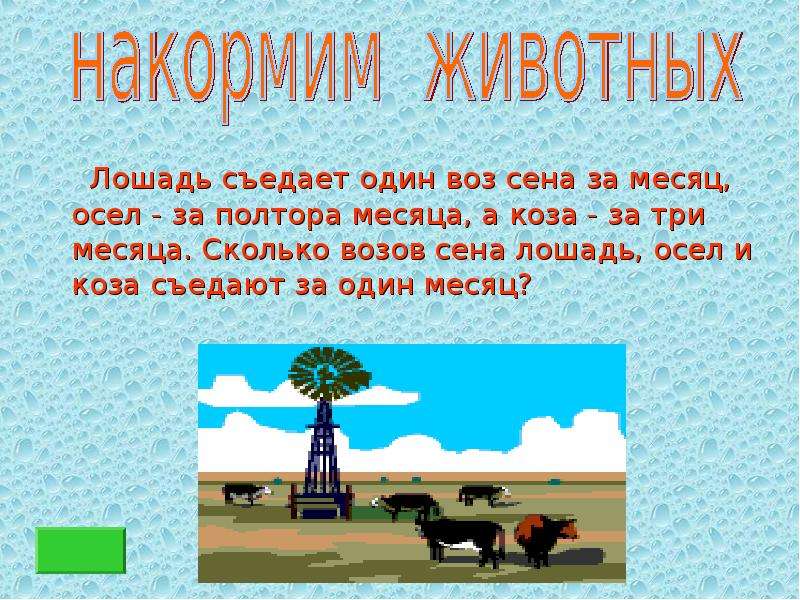 накормим животных

Лошадь съедает один воз сена за месяц, осел - за полтора месяца, а коза - за три месяца. Сколько возов сена лошадь, осел и коза съедают за один месяц?